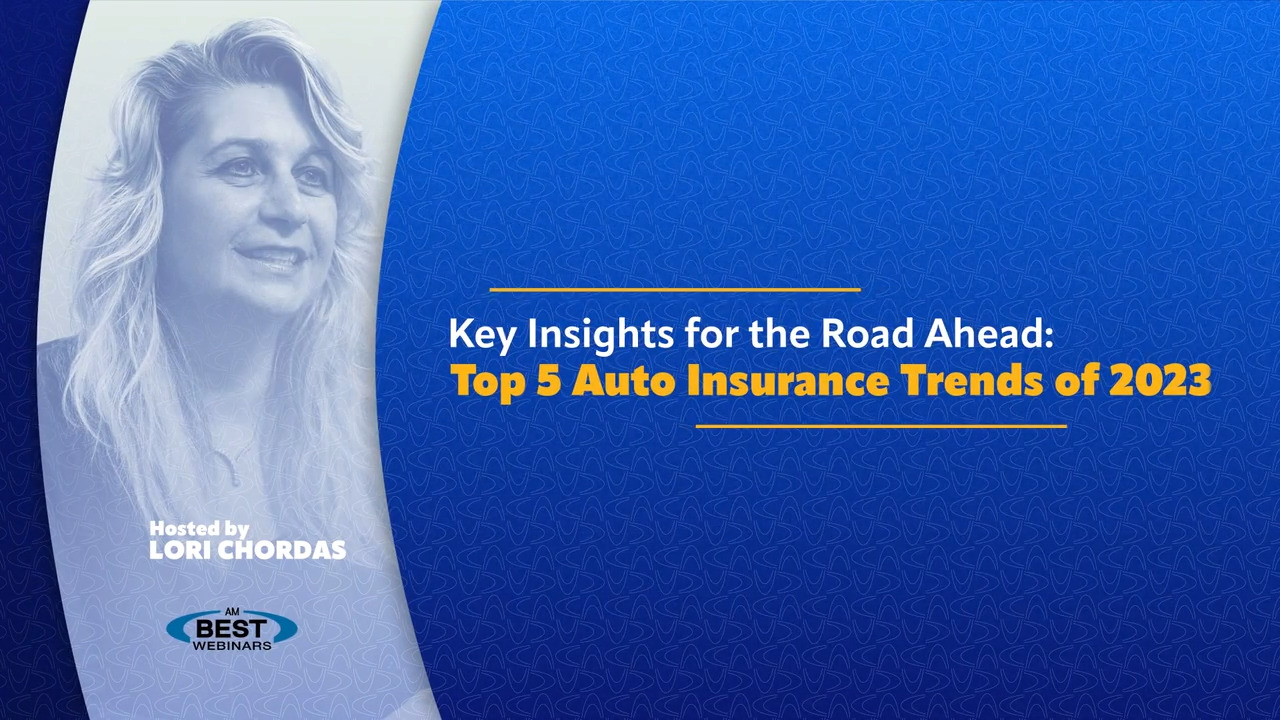 Key Insights for the Road Ahead:
Top 5 Auto Insurance Trends of 2023

Hosted by
LORI CHORDAS

AM
BEST
WEBINARS